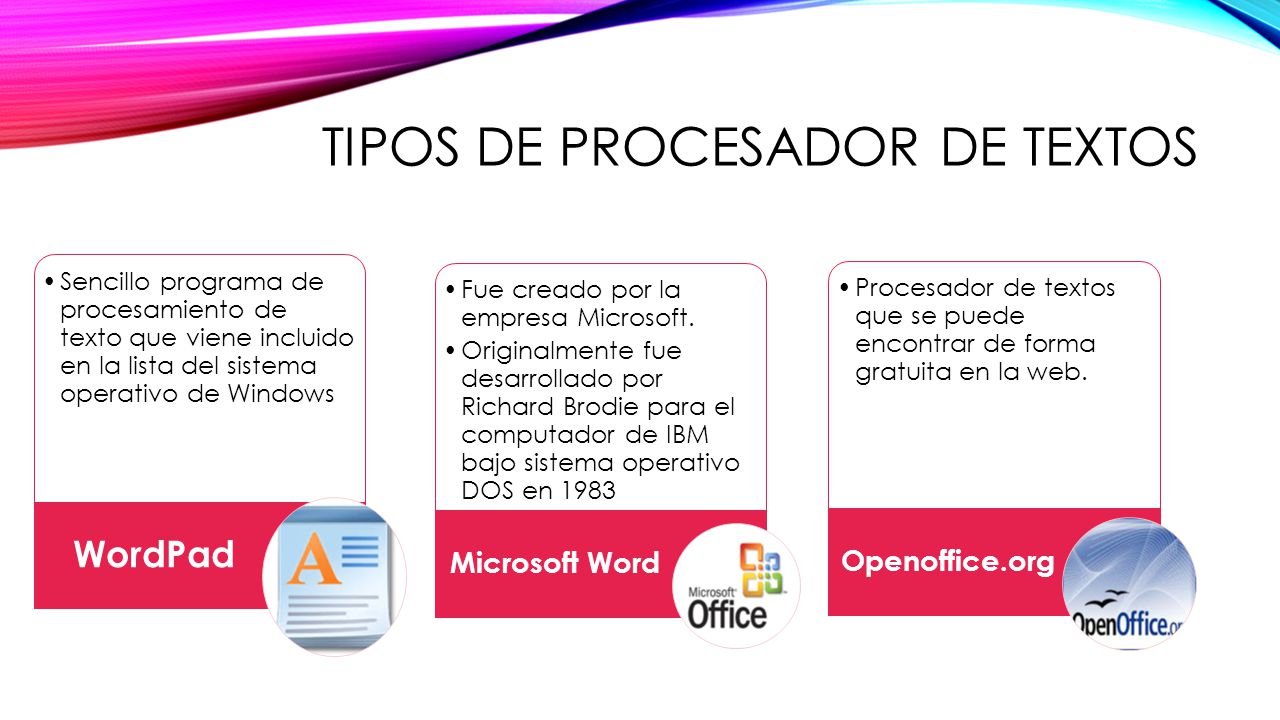 TIPOS DE PROCESADOR DE TEXTOS

• Sencillo programa de procesamiento de texto que viene incluido en la lista del sistema operativo de Windows

WordPad

A

• Fue creado por la empresa Microsoft.
• Originalmente fue desarrollado por Richard Brodie para el computador de IBM bajo sistema operativo DOS en 1983

Microsoft Word

Microsoft Office

• Procesador de textos que se puede encontrar de forma gratuita en la web.

Openoffice.org

OpenOffice.org